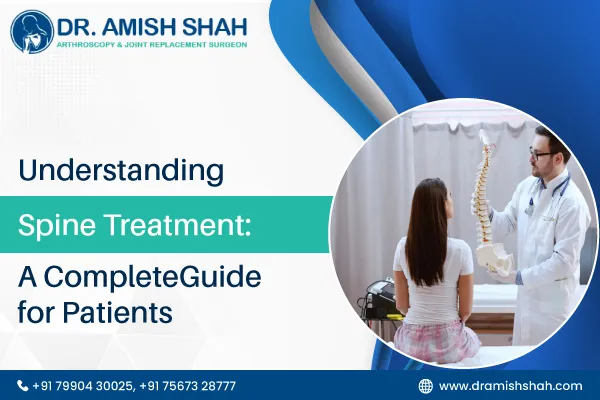 DR. AMISH SHAH
ARTHROSCOPY & JOINT REPLACEMENT SURGEON

Understanding
Spine Treatment:
A CompleteGuide for Patients

+91 79904 30025, +91 75673 28777
www.dramishshah.com